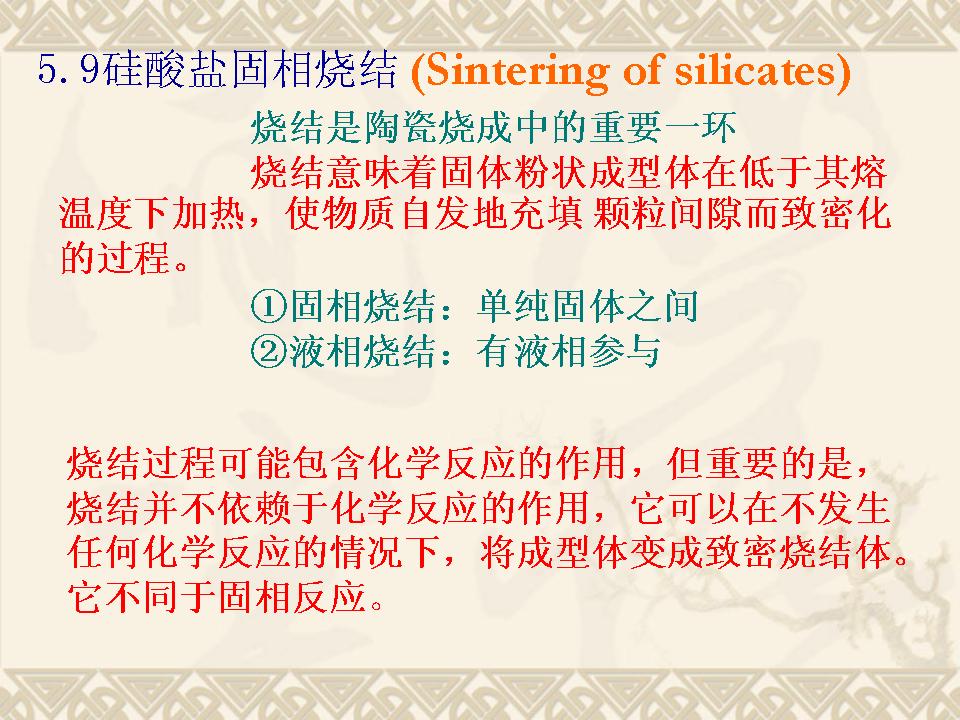 5.9硅酸盐固相烧结 (Sintering of silicates)

烧结是陶瓷烧成中的重要一环

烧结意味着固体粉状成型体在低于其熔温度下加热，使物质自发地充填 颗粒间隙而致密化的过程。

①固相烧结：单纯固体之间
②液相烧结：有液相参与

烧结过程可能包含化学反应的作用，但重要的是，烧结并不依赖于化学反应的作用，它可以在不发生任何化学反应的情况下，将成型体变成致密烧结体。它不同于固相反应。